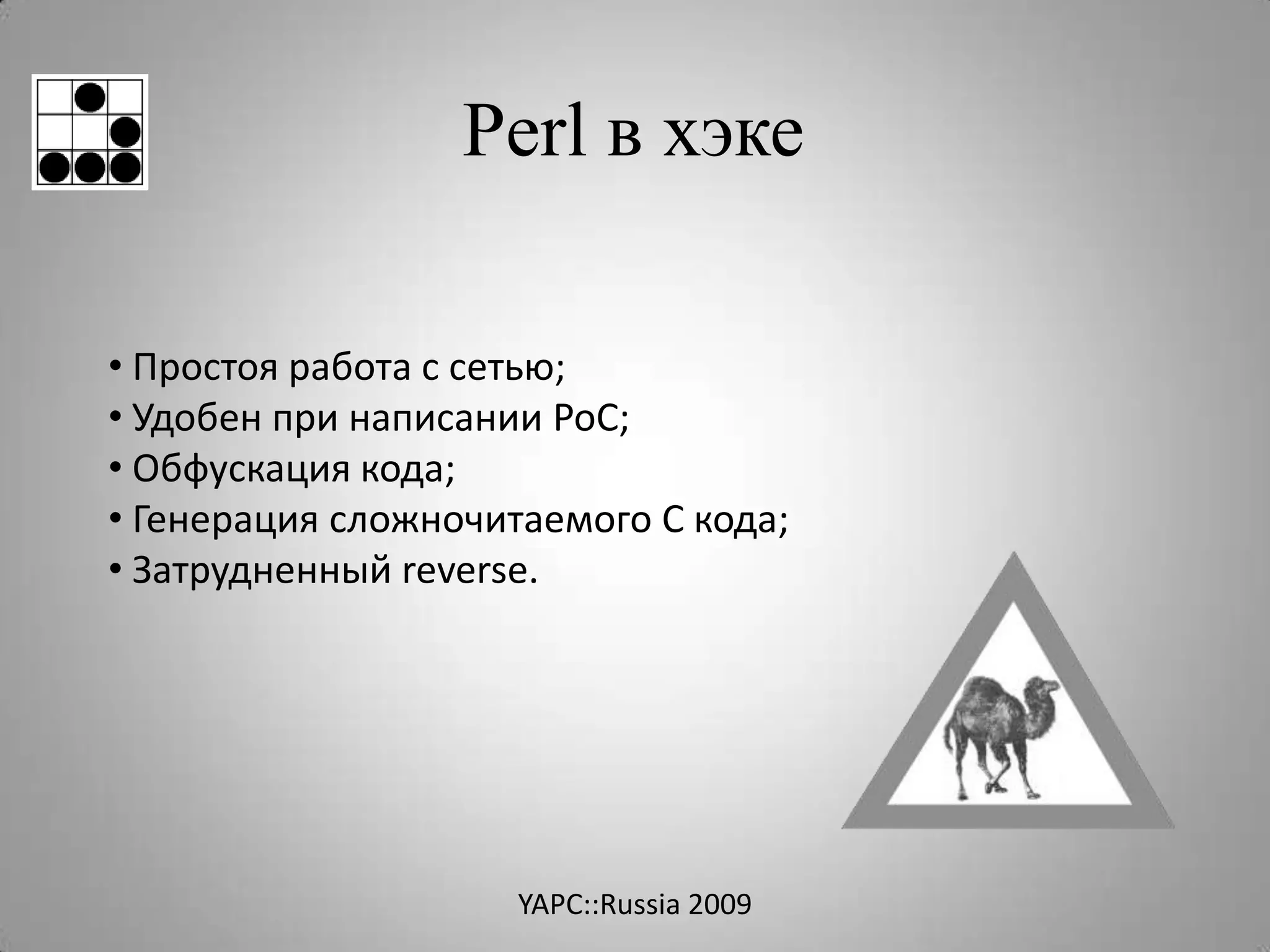 Perl в хэке

• Простоя работа с сетью;
• Удобен при написании PoC;
• Обфускация кода;
• Генерация сложночитаемого С кода;
• Затрудненный reverse.

YAPC::Russia 2009